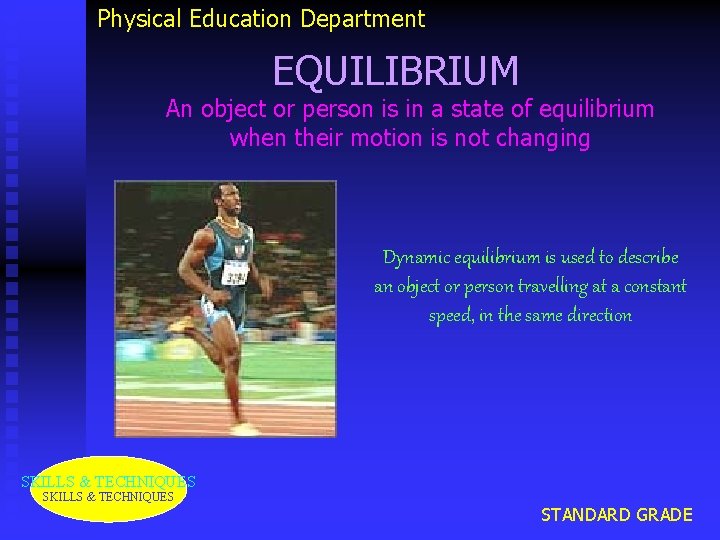 Physical Education Department

EQUILIBRIUM

An object or person is in a state of equilibrium when their motion is not changing

Dynamic equilibrium is used to describe an object or person travelling at a constant speed, in the same direction

SKILLS & TECHNIQUES
SKILLS & TECHNIQUES

STANDARD GRADE